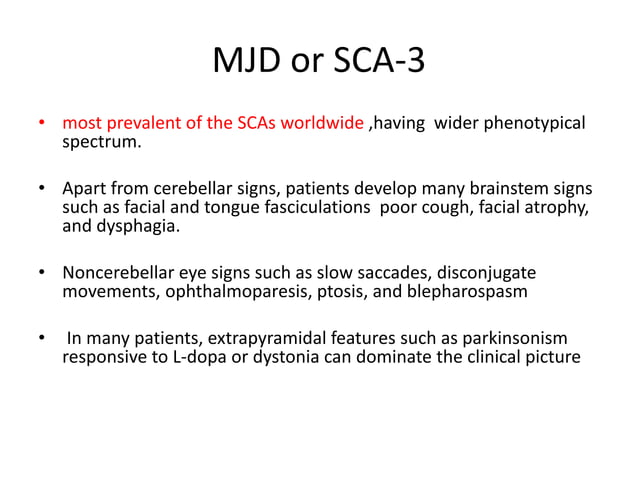 MJD or SCA-3

• most prevalent of the SCAs worldwide ,having wider phenotypical spectrum.

• Apart from cerebellar signs, patients develop many brainstem signs such as facial and tongue fasciculations poor cough, facial atrophy, and dysphagia.

• Noncerebellar eye signs such as slow saccades, disconjugate movements, ophthalmoparesis, ptosis, and blepharospasm

• In many patients, extrapyramidal features such as parkinsonism responsive to L-dopa or dystonia can dominate the clinical picture